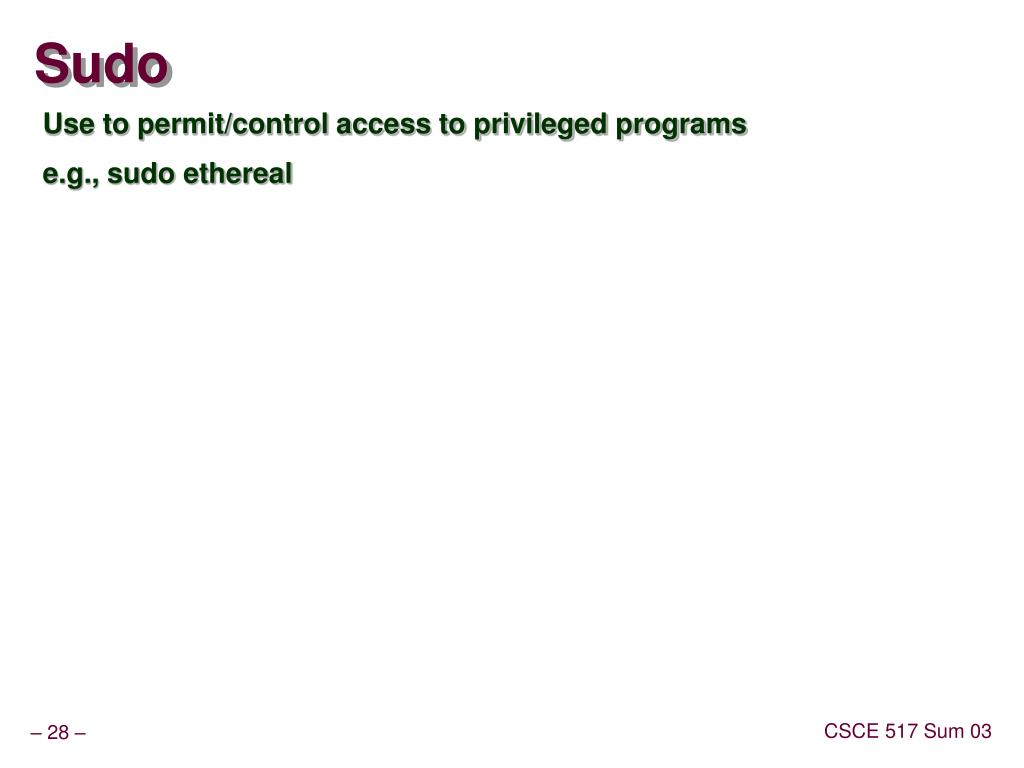 Sudo

Use to permit/control access to privileged programs

e.g., sudo ethereal

– 28 –

CSCE 517 Sum 03